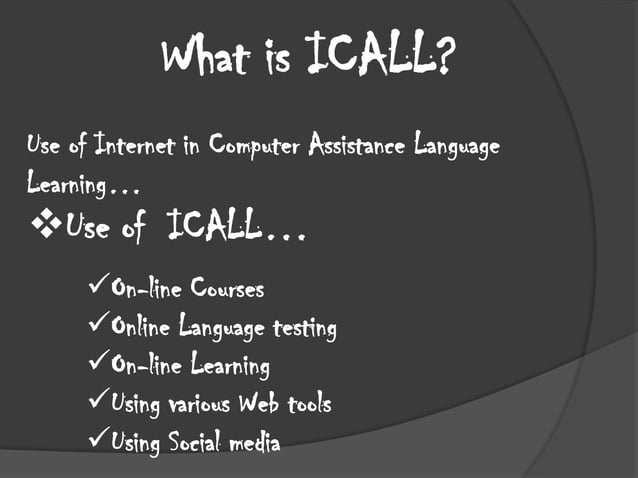 What is ICALL?

Use of Internet in Computer Assistance Language Learning…

❖Use of ICALL…

✓On-line Courses
✓Online Language testing
✓On-line Learning
✓Using various Web tools
✓Using Social media